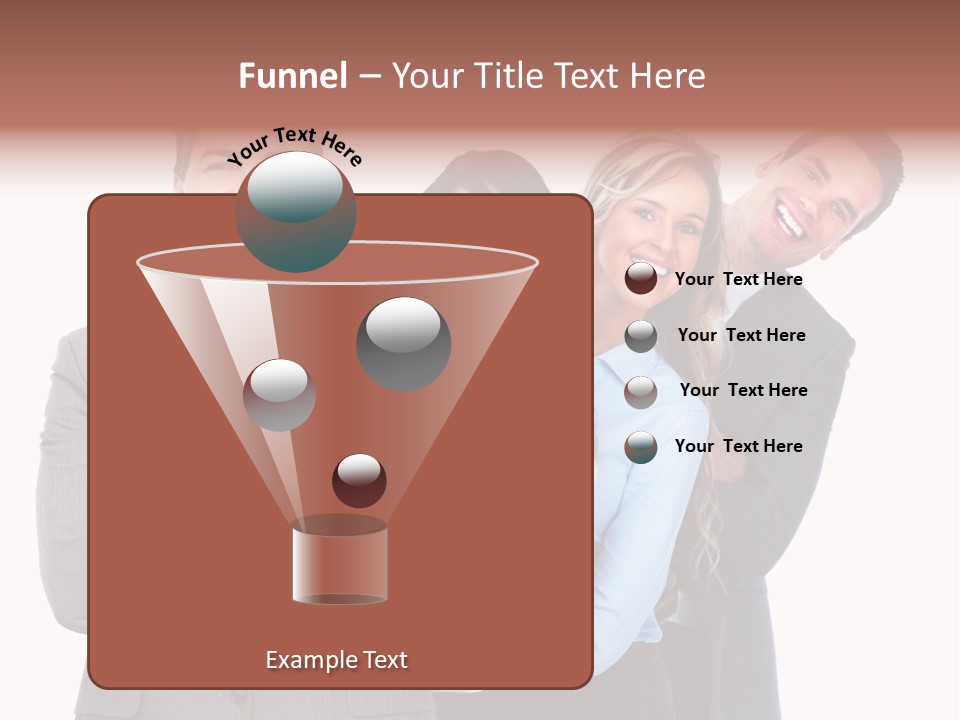 Funnel – Your Title Text Here

Your Text Here

Your Text Here

Your Text Here

Your Text Here

Your Text Here

Example Text